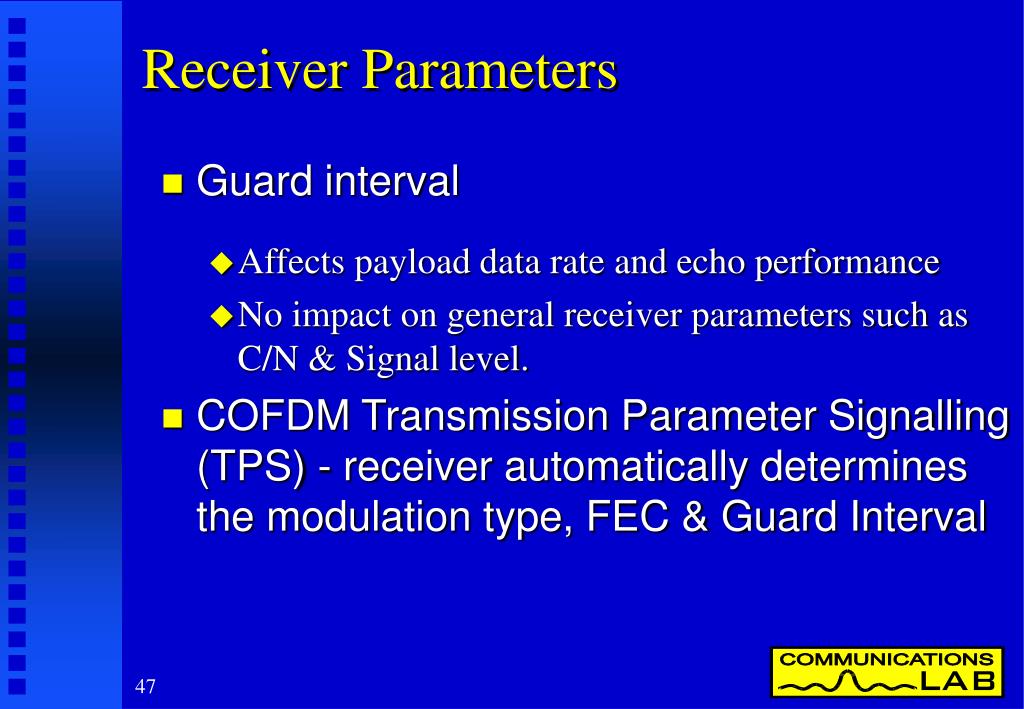 Receiver Parameters

Guard interval

Affects payload data rate and echo performance

No impact on general receiver parameters such as C/N & Signal level.

COFDM Transmission Parameter Signalling (TPS) - receiver automatically determines the modulation type, FEC & Guard Interval

47

COMMUNICATIONS LAB